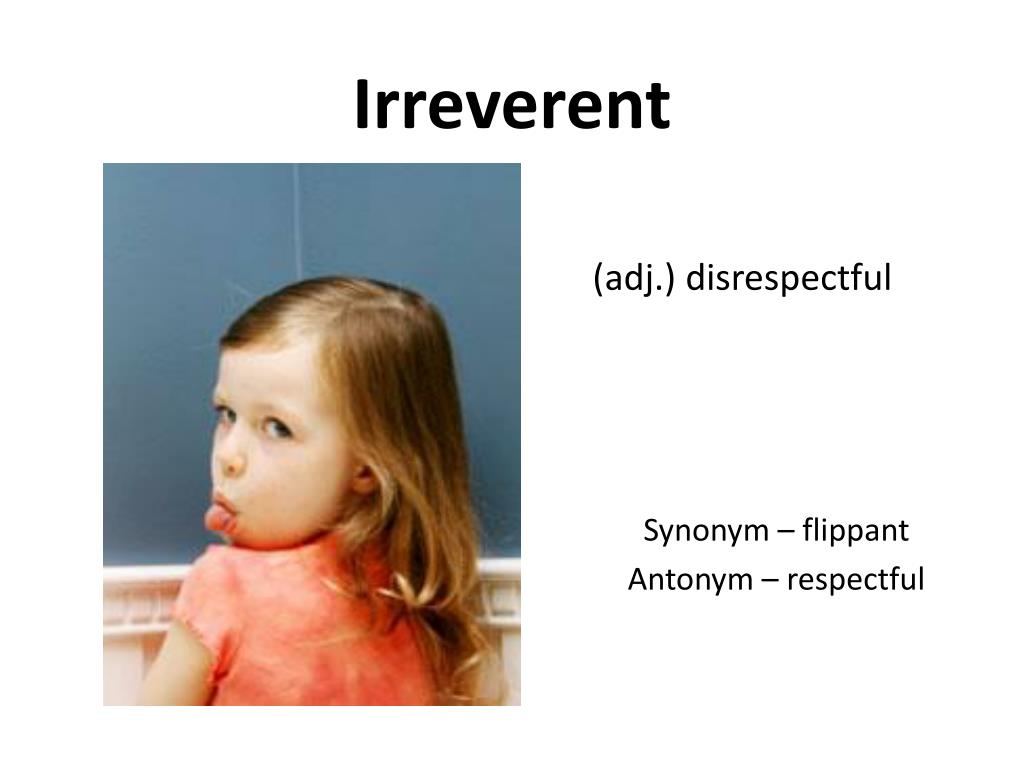 Irreverent

(adj.) disrespectful

Synonym – flippant
Antonym – respectful